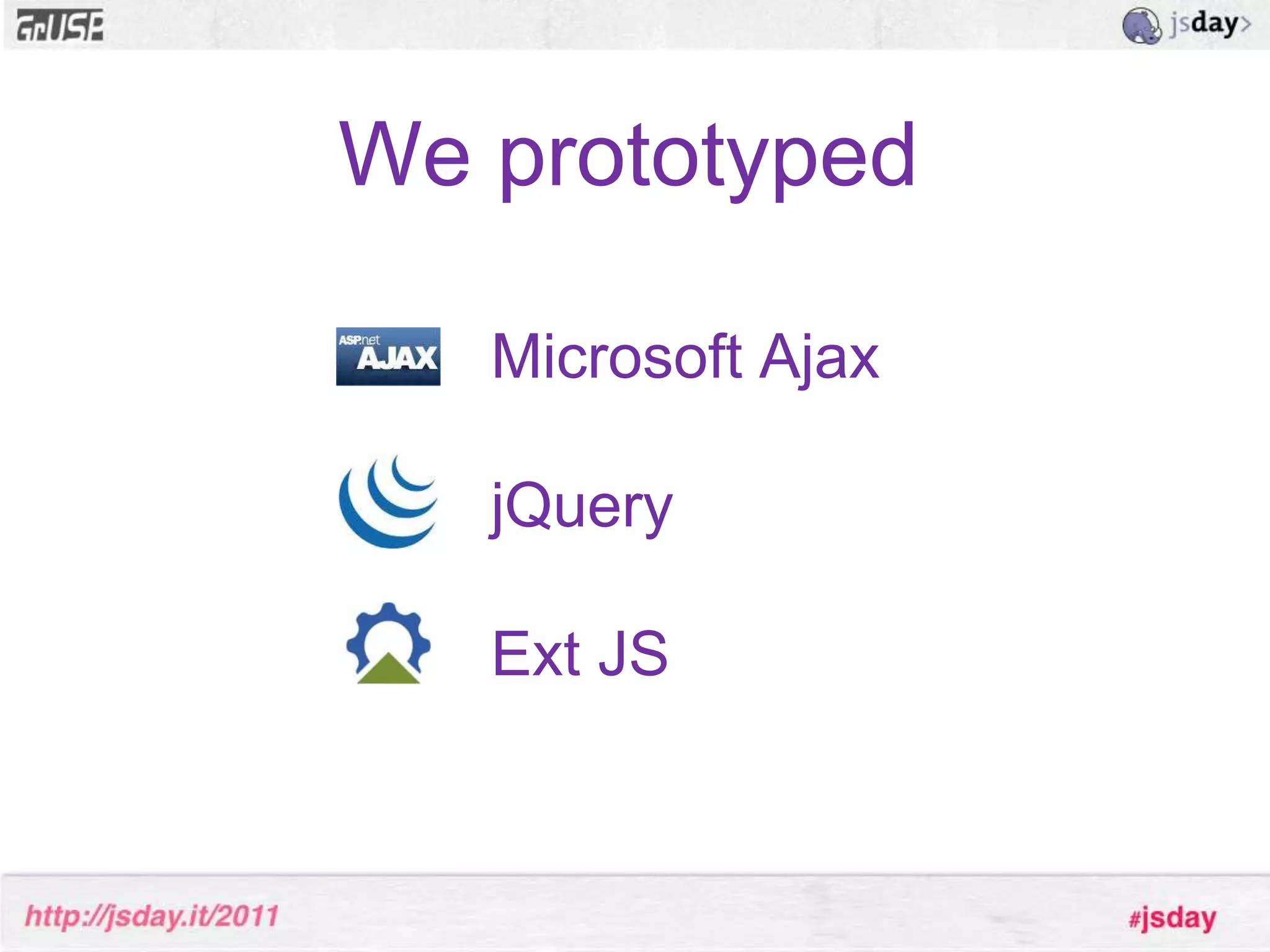 GrUSP

jsday>

We prototyped

ASP.net AJAX

Microsoft Ajax

jQuery

Ext JS

http://jsday.it/2011

#jsday